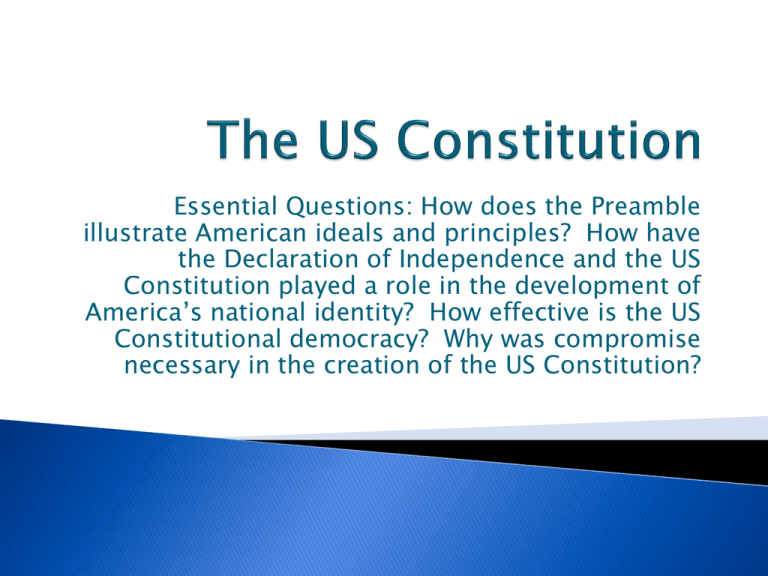 The US Constitution

Essential Questions: How does the Preamble illustrate American ideals and principles? How have the Declaration of Independence and the US Constitution played a role in the development of America's national identity? How effective is the US Constitutional democracy? Why was compromise necessary in the creation of the US Constitution?